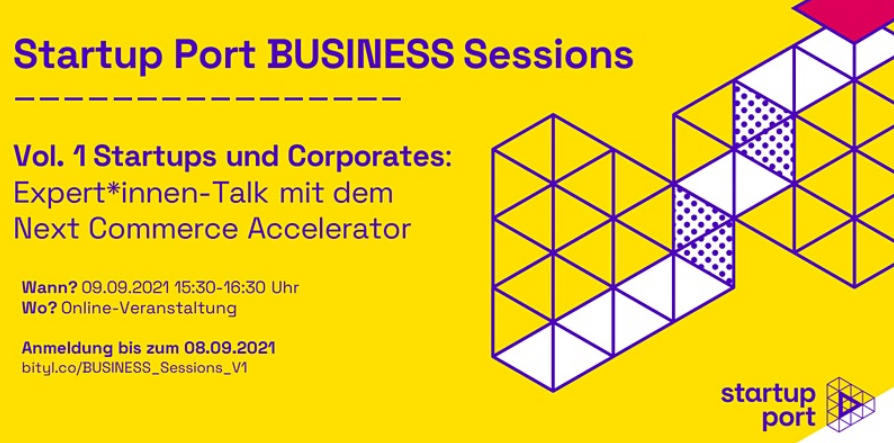 Startup Port BUSINESS Sessions

Vol. 1 Startups und Corporates: Expert*innen-Talk mit dem Next Commerce Accelerator

Wann? 09.09.2021 15:30-16:30 Uhr
Wo? Online-Veranstaltung

Anmeldung bis zum 08.09.2021
bityl.co/BUSINESS_Sessions_V1

startup port